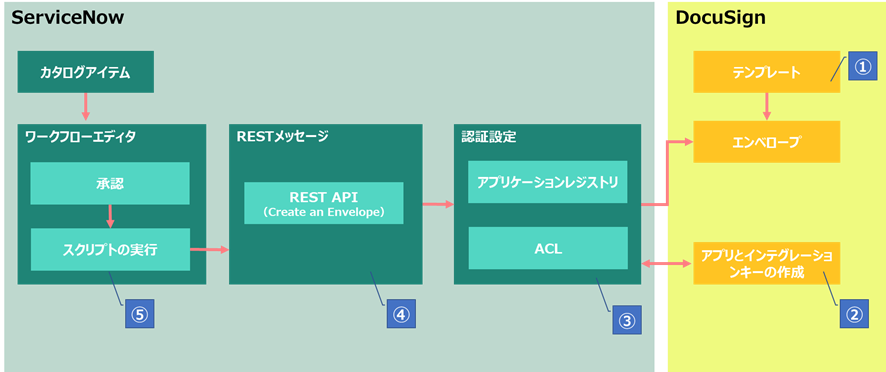 ServiceNow

カタログアイテム

ワークフローエディタ

承認

スクリプトの実行

⑤

RESTメッセージ

REST API
(Create an Envelope)

④

認証設定

アプリケーションレジストリ

ACL

③

DocuSign

テンプレート

①

エンベロープ

アプリとインテグレーションキーの作成

②